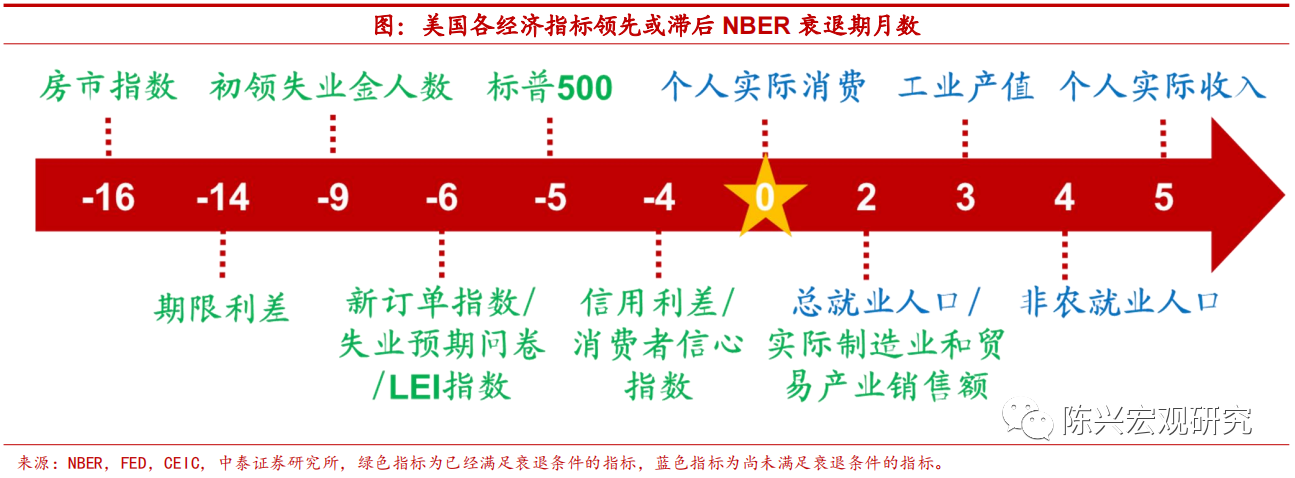 图：美国各经济指标领先或滞后 NBER 衰退期月数

房市指数　初领失业金人数　标普500　个人实际消费　工业产值　个人实际收入

-16　-14　-9　-6　-5　-4　0　2　3　4　5

期限利差

新订单指数/失业预期问卷/LEI指数

信用利差/消费者信心指数

总就业人口/实际制造业和贸易产业销售额

非农就业人口

陈兴宏观研究

来源：NBER，FED，CEIC，中泰证券研究所，绿色指标为已经满足衰退条件的指标，蓝色指标为尚未满足衰退条件的指标。